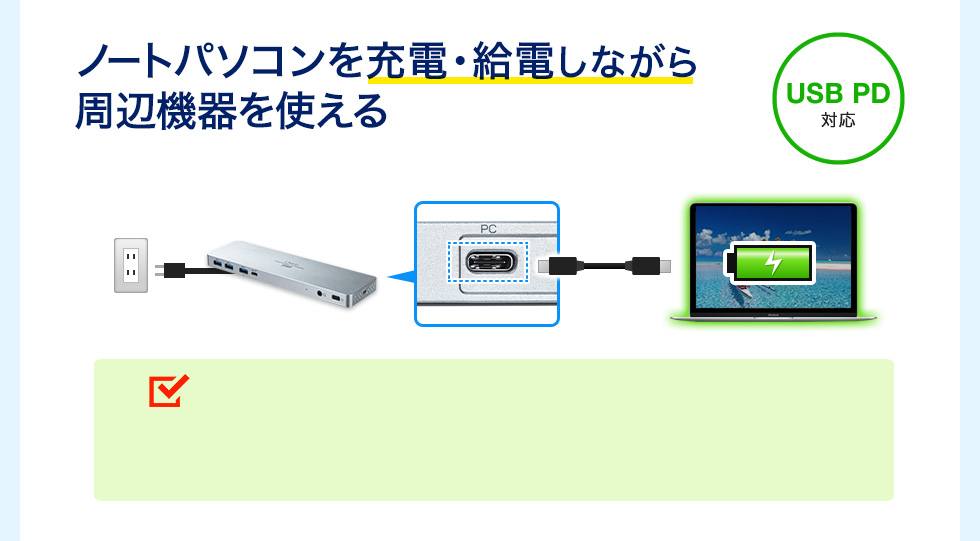 ノートパソコンを充電・給電しながら
周辺機器を使える

USB PD
対応

PC